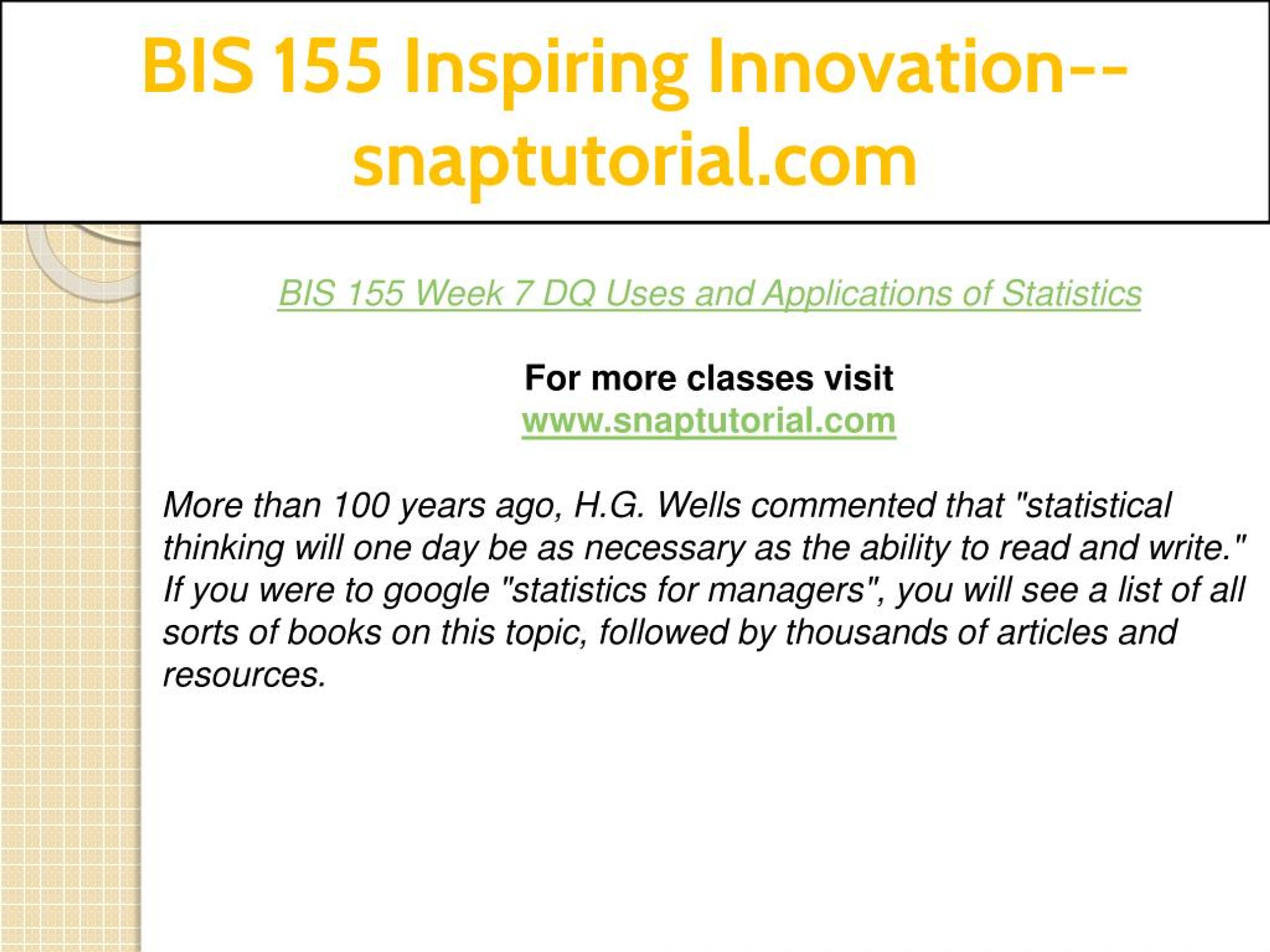 BIS 155 Inspiring Innovation--snaptutorial.com

BIS 155 Week 7 DQ Uses and Applications of Statistics

For more classes visit
www.snaptutorial.com

More than 100 years ago, H.G. Wells commented that "statistical thinking will one day be as necessary as the ability to read and write." If you were to google "statistics for managers", you will see a list of all sorts of books on this topic, followed by thousands of articles and resources.